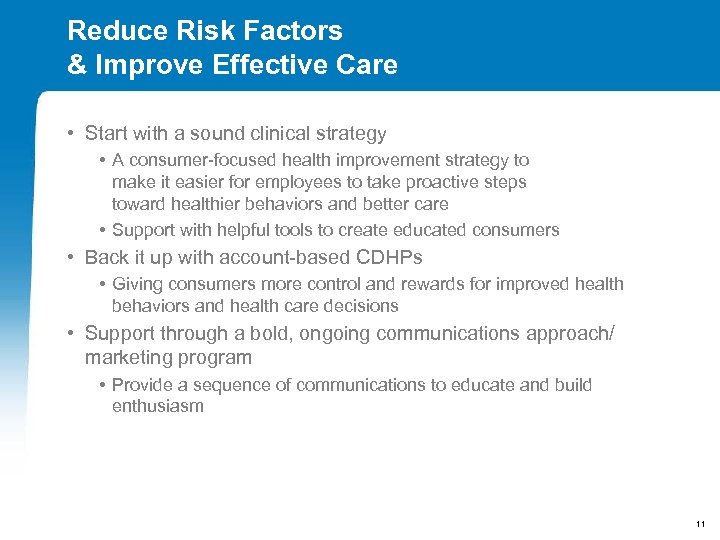 Reduce Risk Factors
& Improve Effective Care

• Start with a sound clinical strategy

• A consumer-focused health improvement strategy to make it easier for employees to take proactive steps toward healthier behaviors and better care

• Support with helpful tools to create educated consumers

• Back it up with account-based CDHPs

• Giving consumers more control and rewards for improved health behaviors and health care decisions

• Support through a bold, ongoing communications approach/ marketing program

• Provide a sequence of communications to educate and build enthusiasm

11